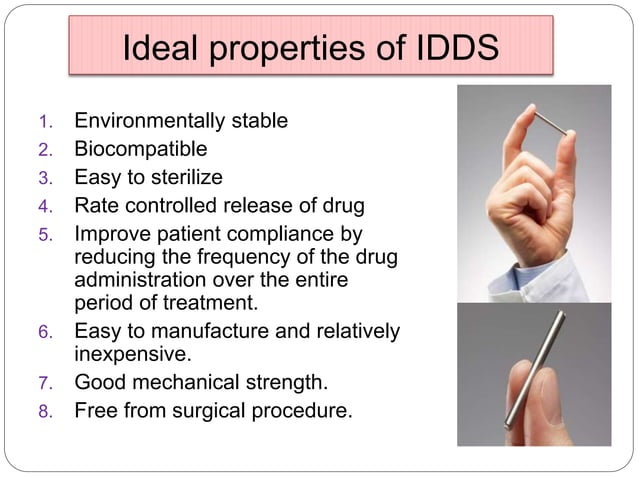 Ideal properties of IDDS

1. Environmentally stable
2. Biocompatible
3. Easy to sterilize
4. Rate controlled release of drug
5. Improve patient compliance by reducing the frequency of the drug administration over the entire period of treatment.
6. Easy to manufacture and relatively inexpensive.
7. Good mechanical strength.
8. Free from surgical procedure.